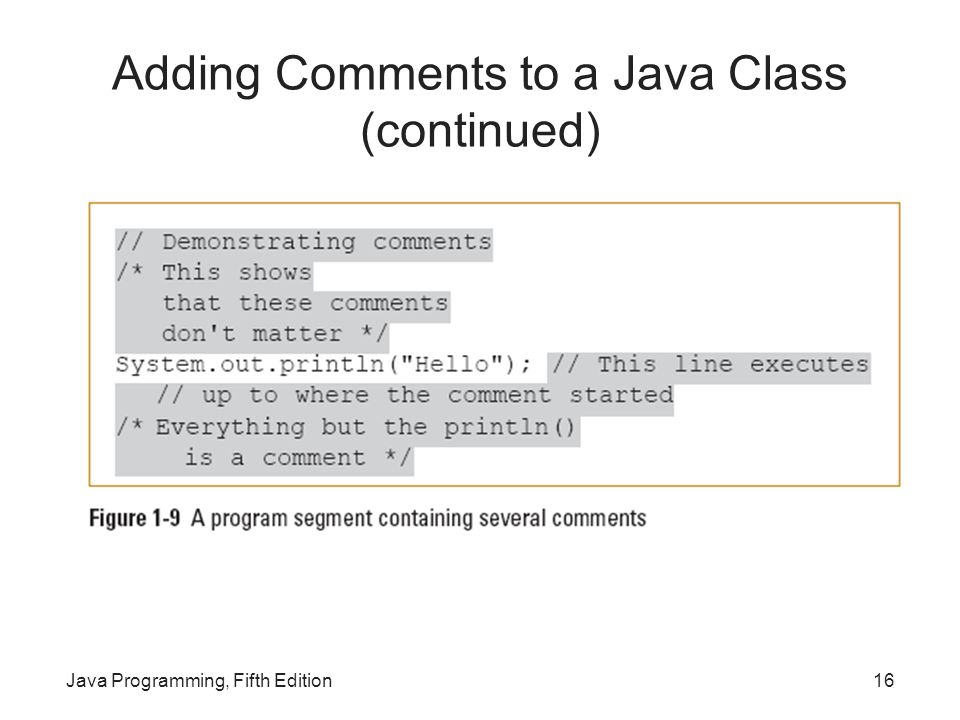 Adding Comments to a Java Class (continued)

// Demonstrating comments
/* This shows
   that these comments
   don't matter */
System.out.println("Hello"); // This line executes
  // up to where the comment started
/* Everything but the println()
    is a comment */

Figure 1-9 A program segment containing several comments

Java Programming, Fifth Edition

16